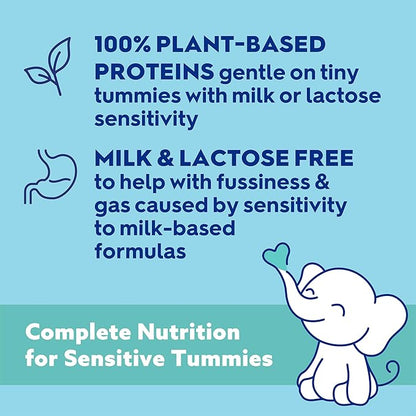 100% PLANT-BASED PROTEINS gentle on tiny tummies with milk or lactose sensitivity

MILK & LACTOSE FREE to help with fussiness & gas caused by sensitivity to milk-based formulas

Complete Nutrition for Sensitive Tummies